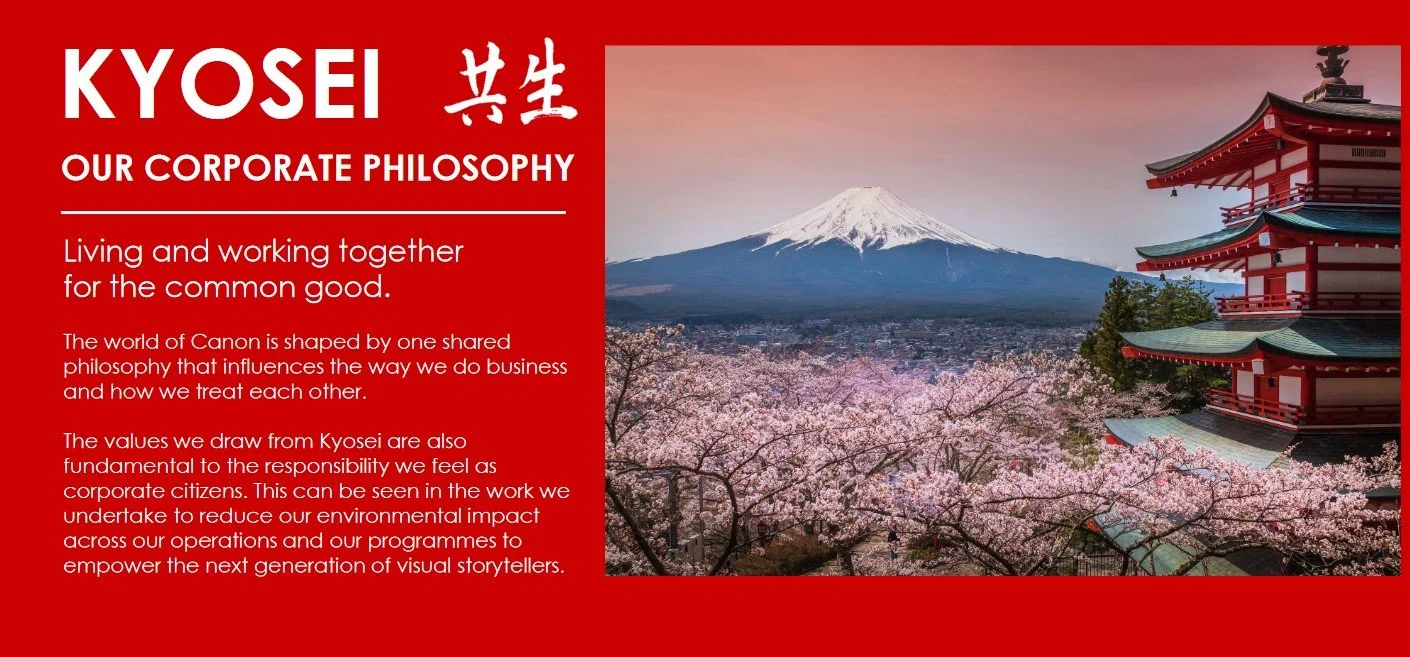 KYOSEI 共生

OUR CORPORATE PHILOSOPHY

Living and working together for the common good.

The world of Canon is shaped by one shared philosophy that influences the way we do business and how we treat each other.

The values we draw from Kyosei are also fundamental to the responsibility we feel as corporate citizens. This can be seen in the work we undertake to reduce our environmental impact across our operations and our programmes to empower the next generation of visual storytellers.